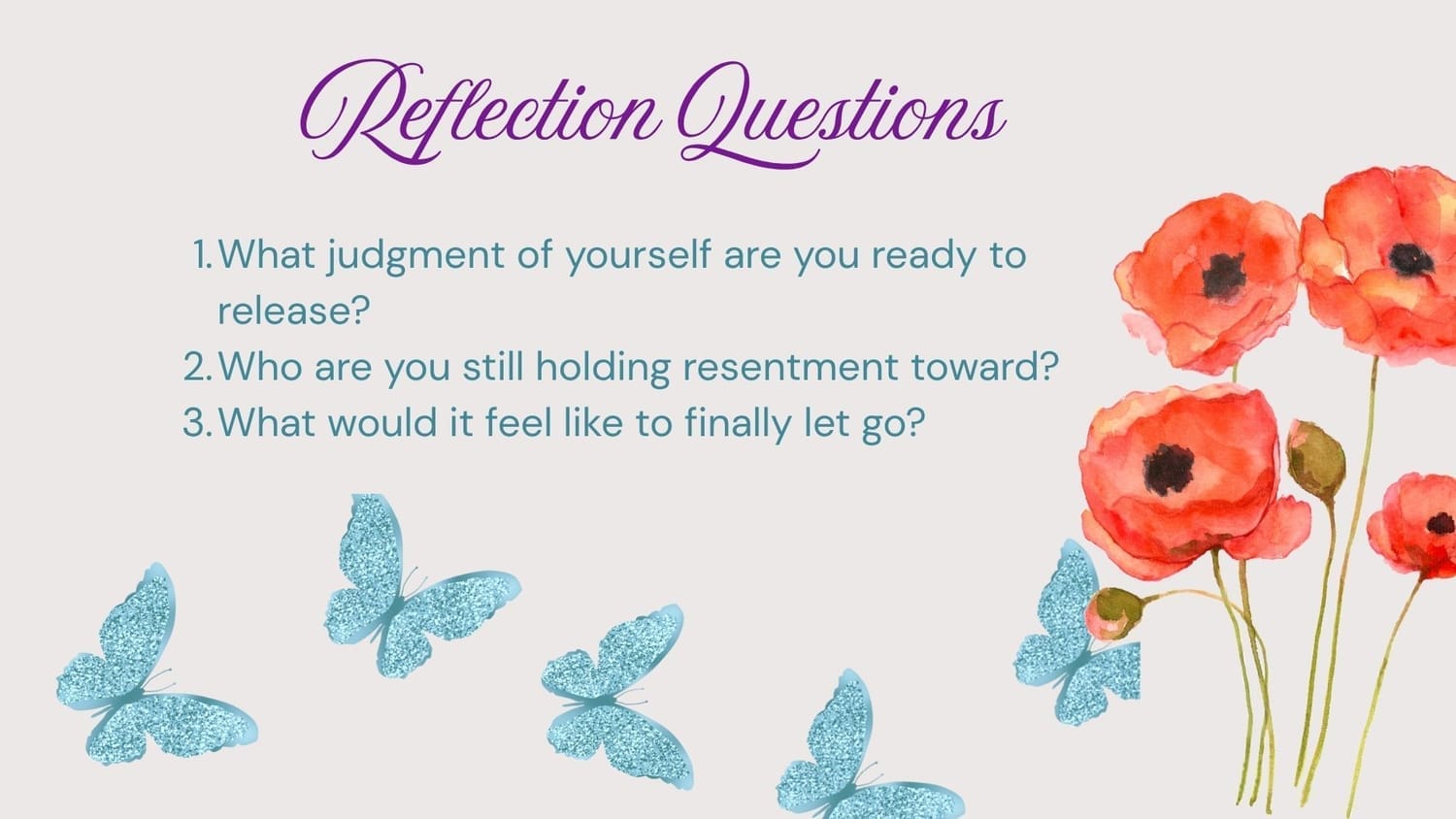 Reflection Questions

1. What judgment of yourself are you ready to release?
2. Who are you still holding resentment toward?
3. What would it feel like to finally let go?